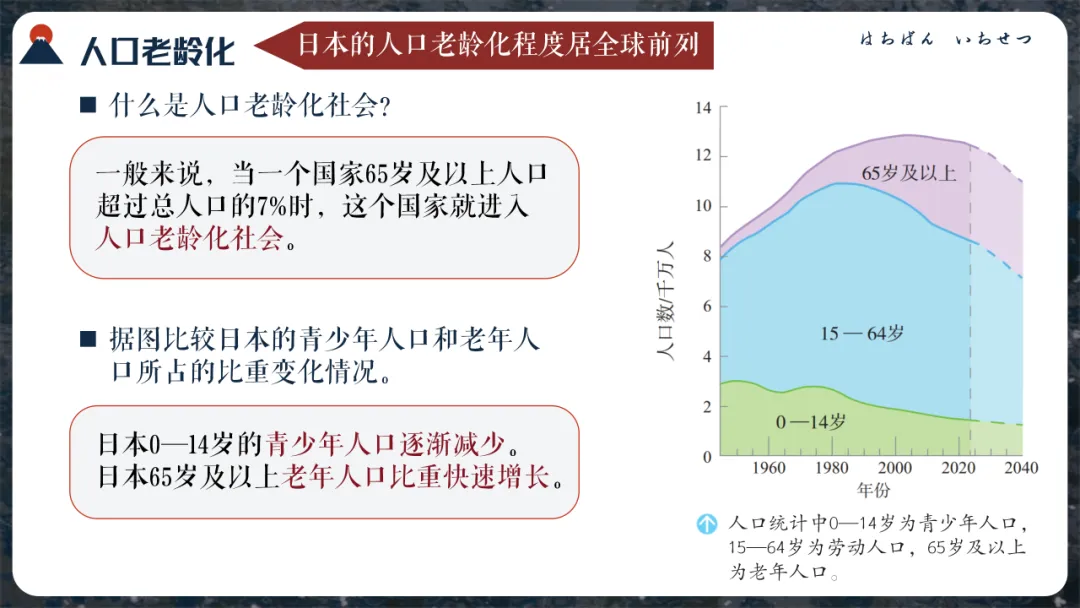 人口老龄化

日本的人口老龄化程度居全球前列

はちばん いちせつ

■ 什么是人口老龄化社会？

一般来说，当一个国家65岁及以上人口超过总人口的7%时，这个国家就进入人口老龄化社会。

■ 据图比较日本的青少年人口和老年人口所占的比重变化情况。

日本0—14岁的青少年人口逐渐减少。
日本65岁及以上老年人口比重快速增长。

14
12
10
8
6
4
2
0
人口数/千万人
65岁及以上
15 — 64岁
0 —14岁
1960 1980 2000 2020 2040
年份

人口统计中0—14岁为青少年人口，15—64岁为劳动人口，65岁及以上为老年人口。